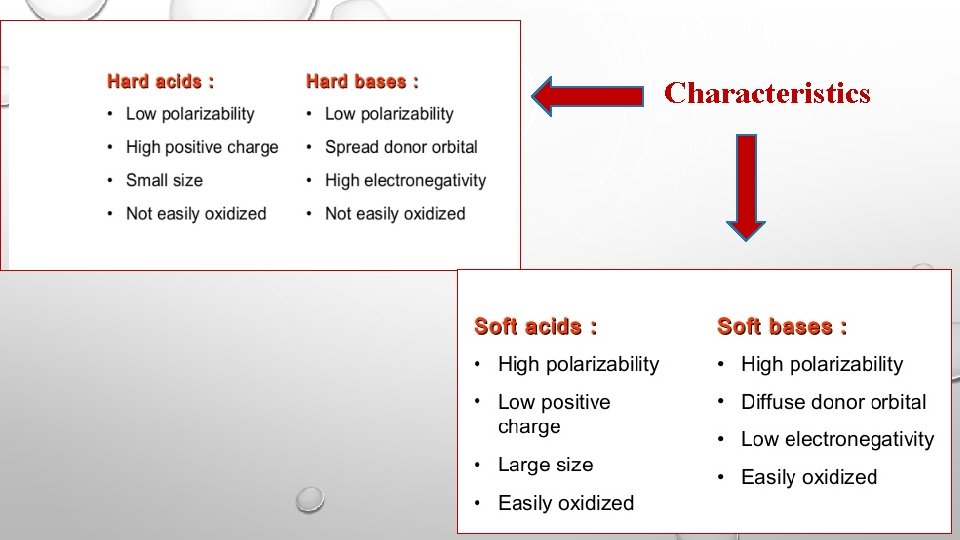 Hard acids :
• Low polarizability
• High positive charge
• Small size
• Not easily oxidized

Hard bases :
• Low polarizability
• Spread donor orbital
• High electronegativity
• Not easily oxidized

Characteristics

Soft acids :
• High polarizability
• Low positive charge
• Large size
• Easily oxidized

Soft bases :
• High polarizability
• Diffuse donor orbital
• Low electronegativity
• Easily oxidized